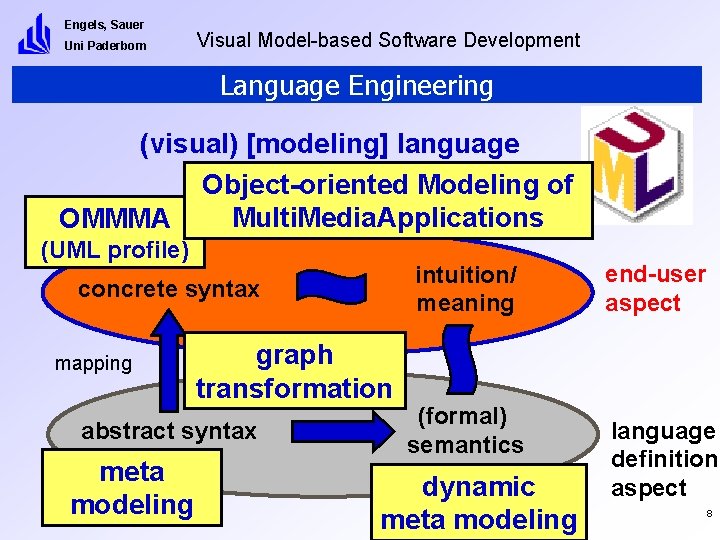 Engels, Sauer
Uni Paderborn

Visual Model-based Software Development

Language Engineering

(visual) [modeling] language

UML

Object-oriented Modeling of MultiMediaApplications

OMMMA
(UML profile)

concrete syntax

intuition/
meaning

end-user
aspect

mapping

graph
transformation

abstract syntax

(formal)
semantics

language
definition
aspect

meta
modeling

dynamic
meta modeling

8